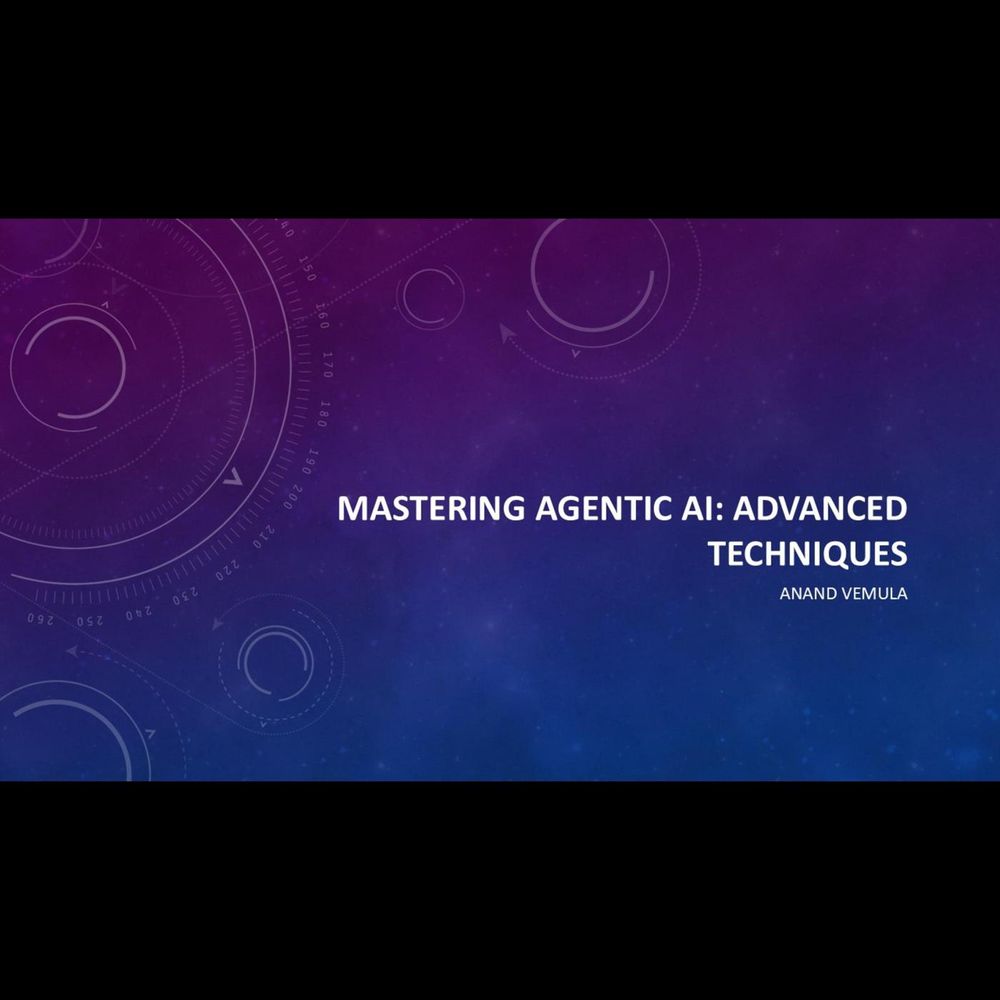 MASTERING AGENTIC AI: ADVANCED TECHNIQUES

ANAND VEMULA